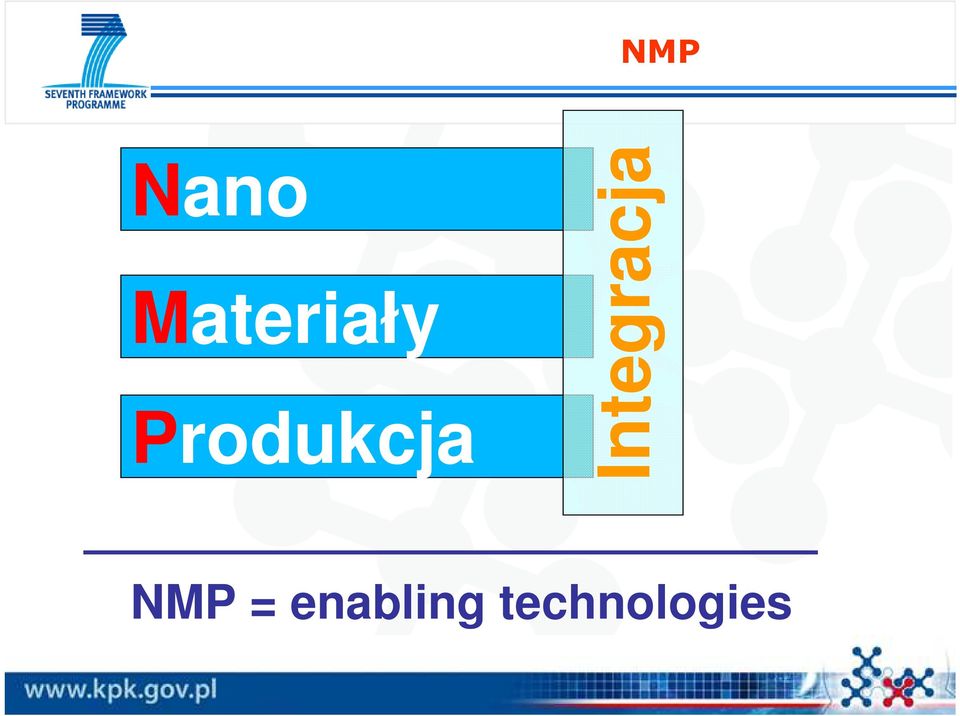 SEVENTH FRAMEWORK PROGRAMME

NMP

Nano

Materiały

Produkcja

Integracja

NMP = enabling technologies

www.kpk.gov.pl